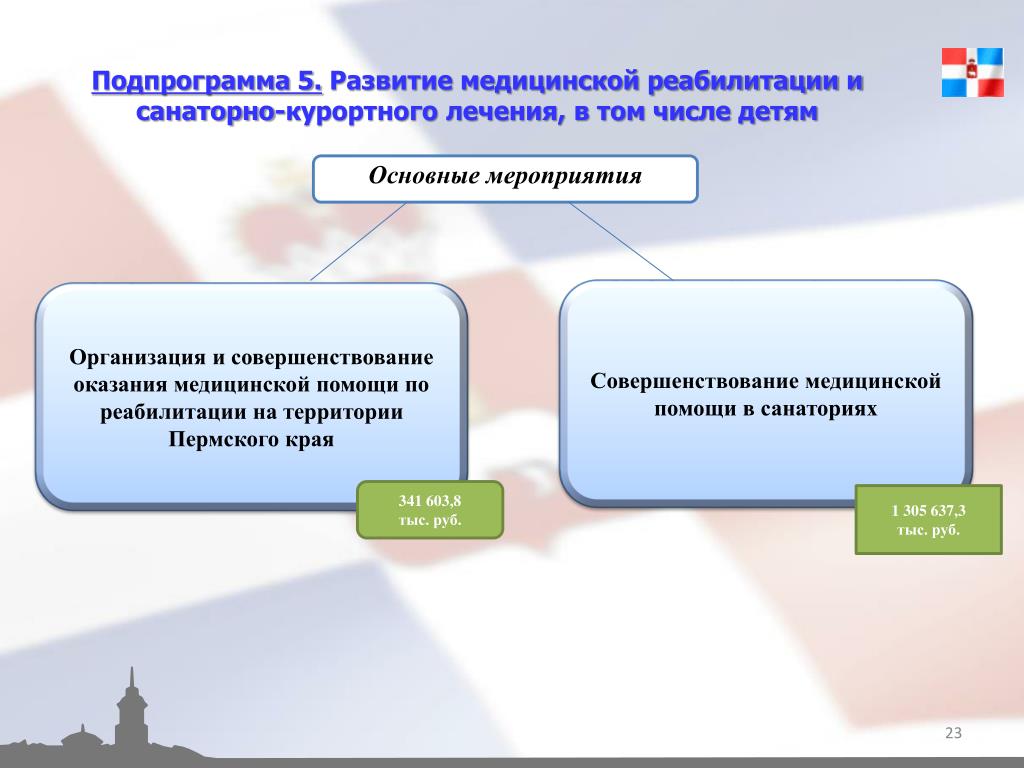 Подпрограмма 5. Развитие медицинской реабилитации и санаторно-курортного лечения, в том числе детям

Основные мероприятия

Организация и совершенствование оказания медицинской помощи по реабилитации на территории Пермского края

341 603,8 тыс. руб.

Совершенствование медицинской помощи в санаториях

1 305 637,3 тыс. руб.

23